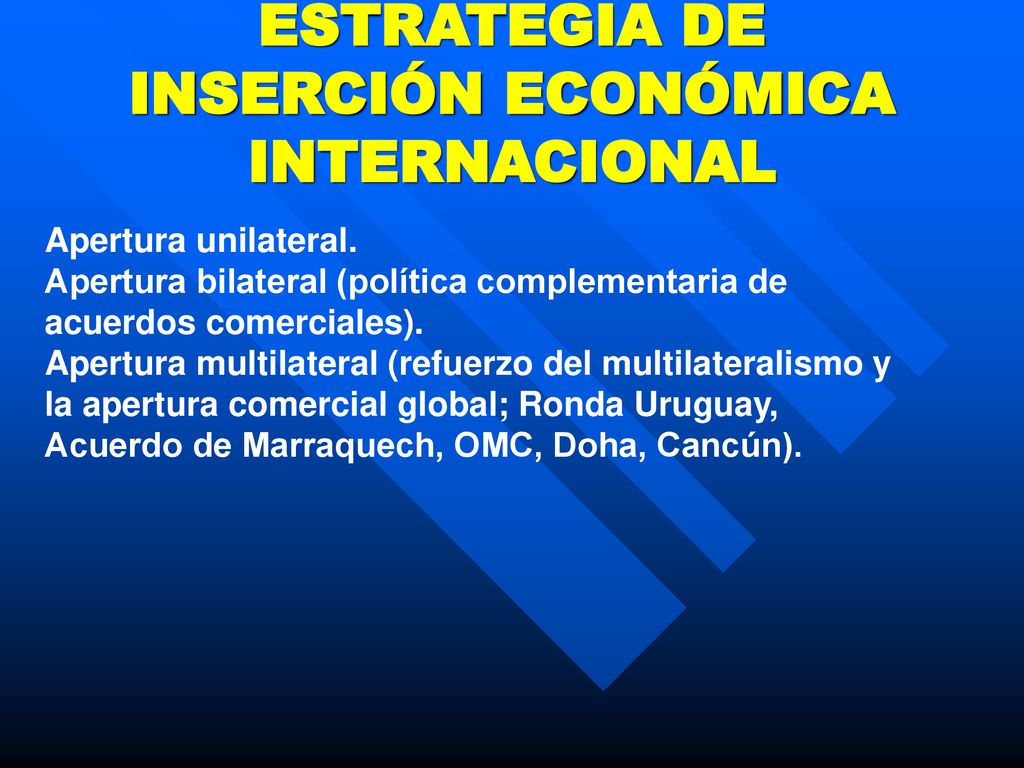 ESTRATEGIA DE INSERCIÓN ECONÓMICA INTERNACIONAL

Apertura unilateral.
Apertura bilateral (política complementaria de acuerdos comerciales).
Apertura multilateral (refuerzo del multilateralismo y la apertura comercial global; Ronda Uruguay, Acuerdo de Marraquech, OMC, Doha, Cancún).